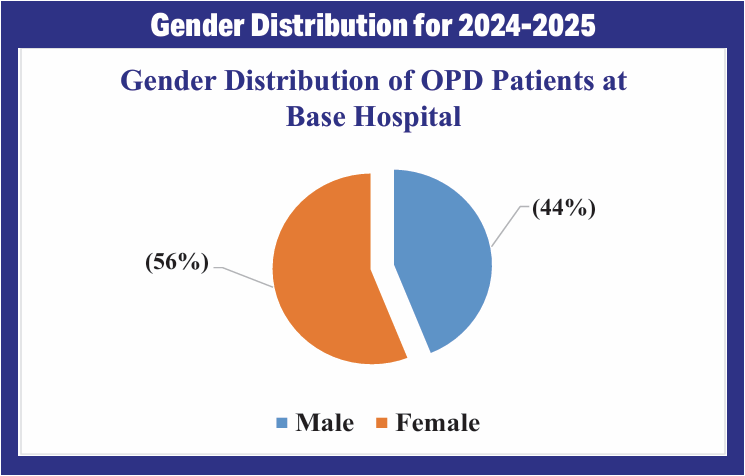 Gender Distribution for 2024-2025

Gender Distribution of OPD Patients at Base Hospital

(44%)

(56%)

Male Female